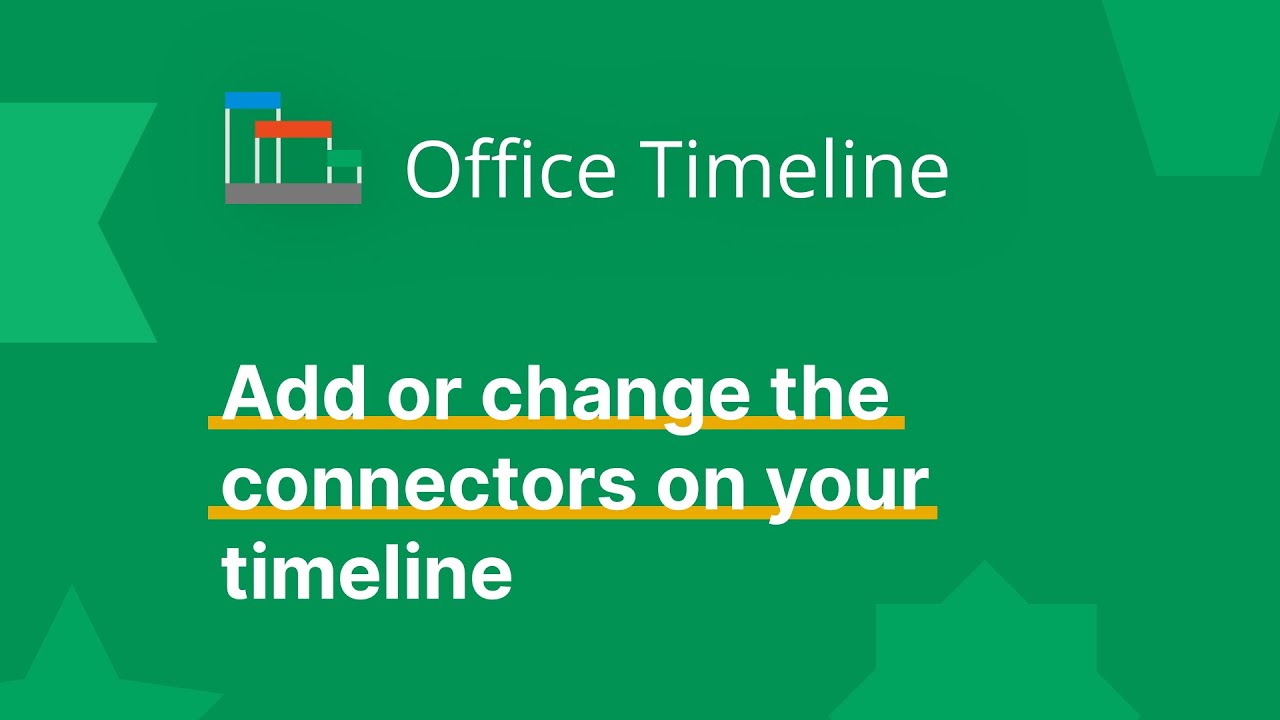 Office Timeline

Add or change the connectors on your timeline